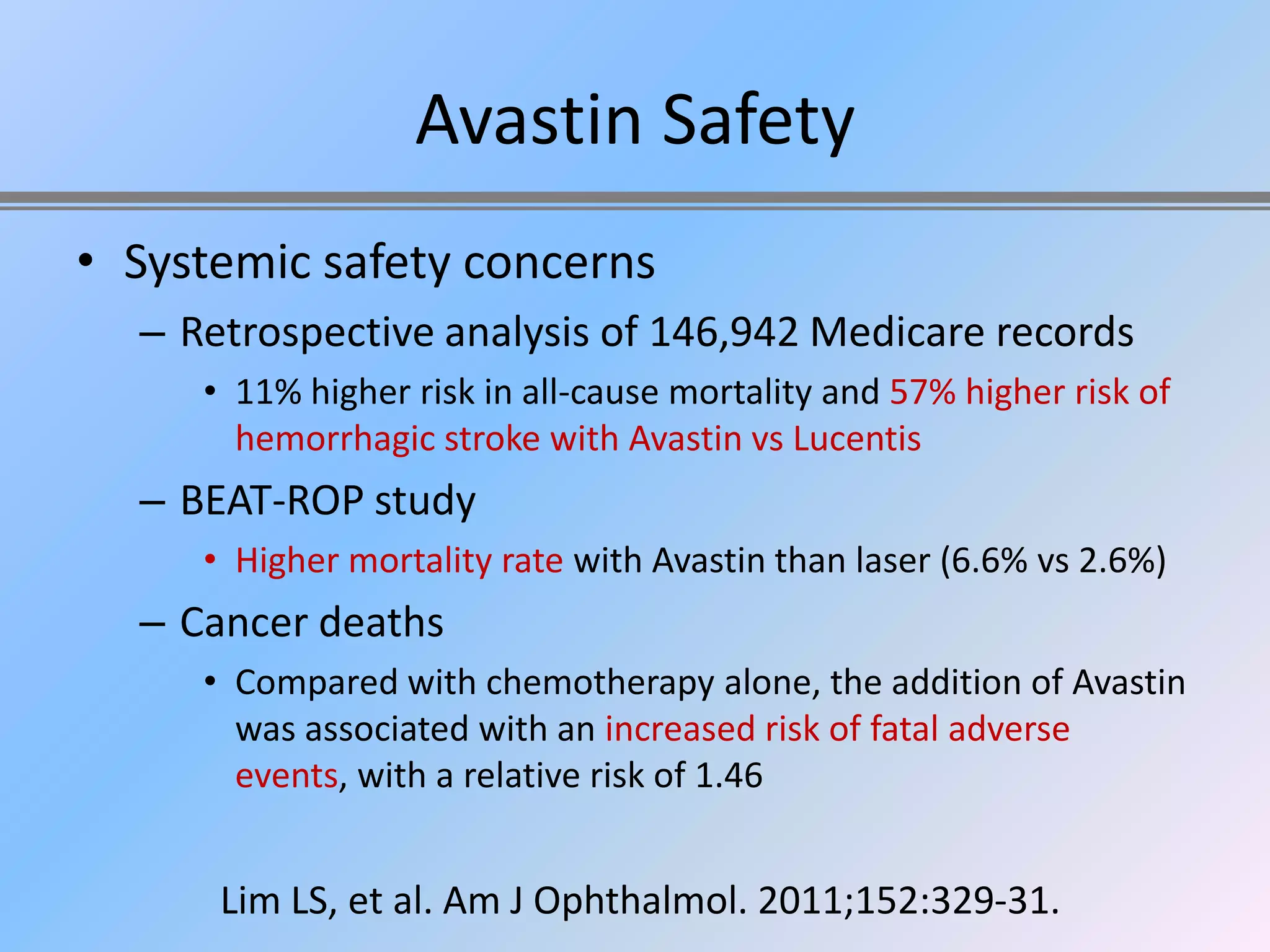 Avastin Safety

• Systemic safety concerns

– Retrospective analysis of 146,942 Medicare records

• 11% higher risk in all-cause mortality and 57% higher risk of hemorrhagic stroke with Avastin vs Lucentis

– BEAT-ROP study

• Higher mortality rate with Avastin than laser (6.6% vs 2.6%)

– Cancer deaths

• Compared with chemotherapy alone, the addition of Avastin was associated with an increased risk of fatal adverse events, with a relative risk of 1.46

Lim LS, et al. Am J Ophthalmol. 2011;152:329-31.